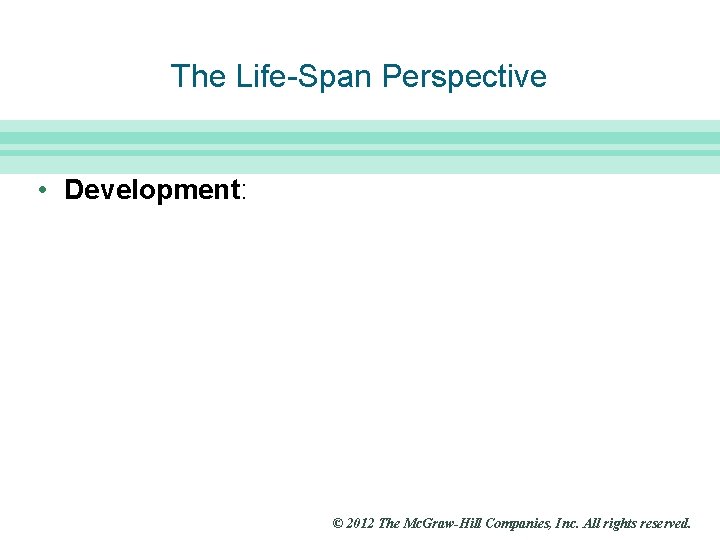 The Life-Span Perspective

• Development:

© 2012 The McGraw-Hill Companies, Inc. All rights reserved.